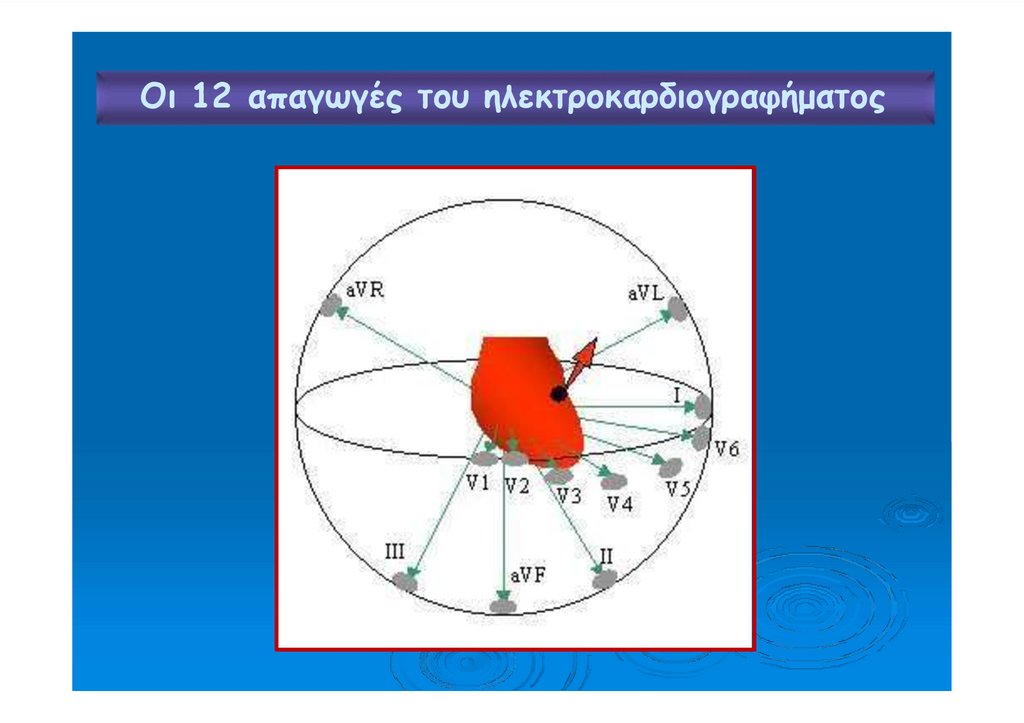 Οι 12 απαγωγές του ηλεκτροκαρδιογραφήματος

aVR
aVL
I
V6
V5
V4
V3
V2
V1
III
aVF
II